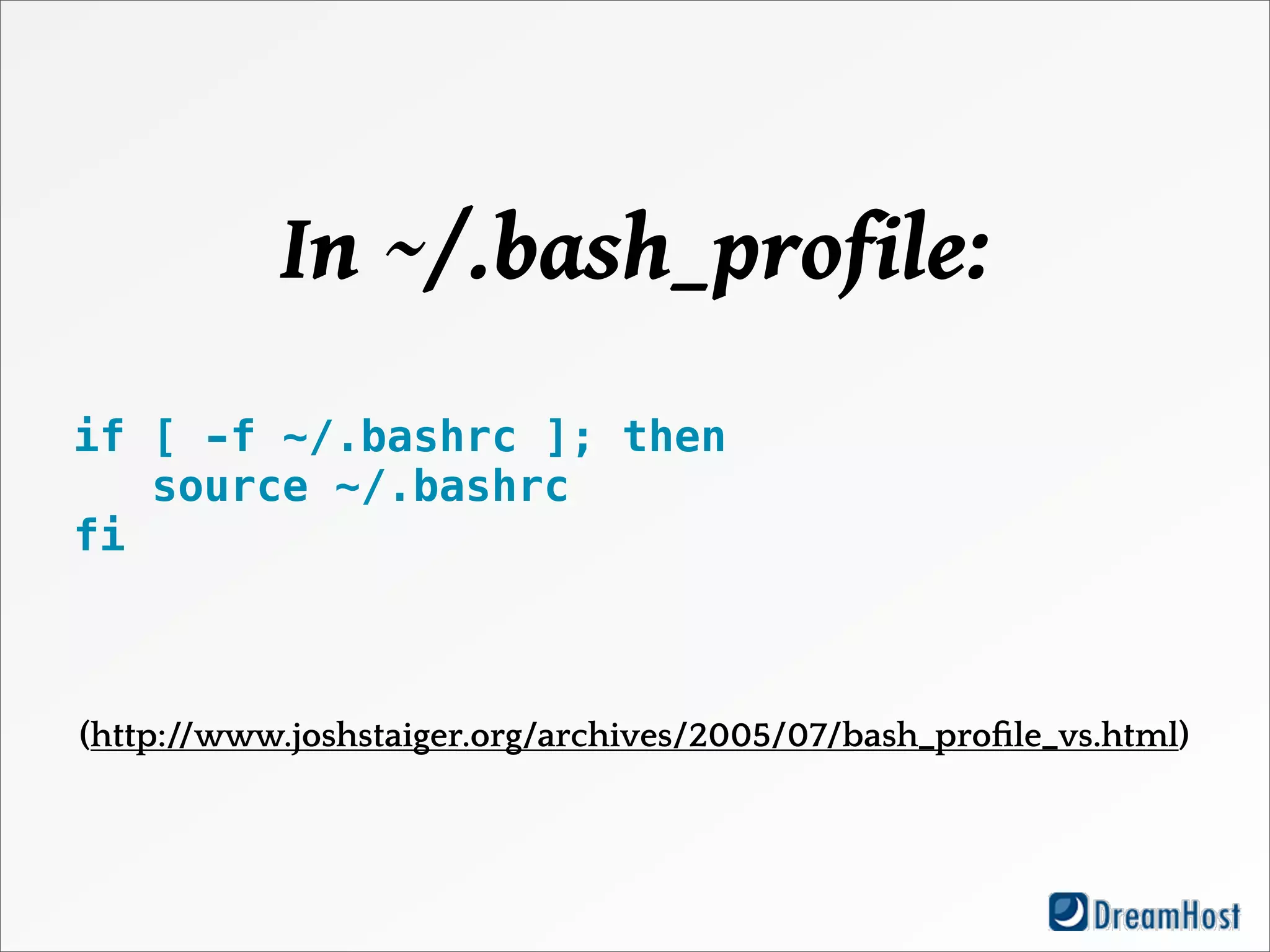 In ~/.bash_profile:

if [ -f ~/.bashrc ]; then
   source ~/.bashrc
fi

(http://www.joshstaiger.org/archives/2005/07/bash_profile_vs.html)

DreamHost